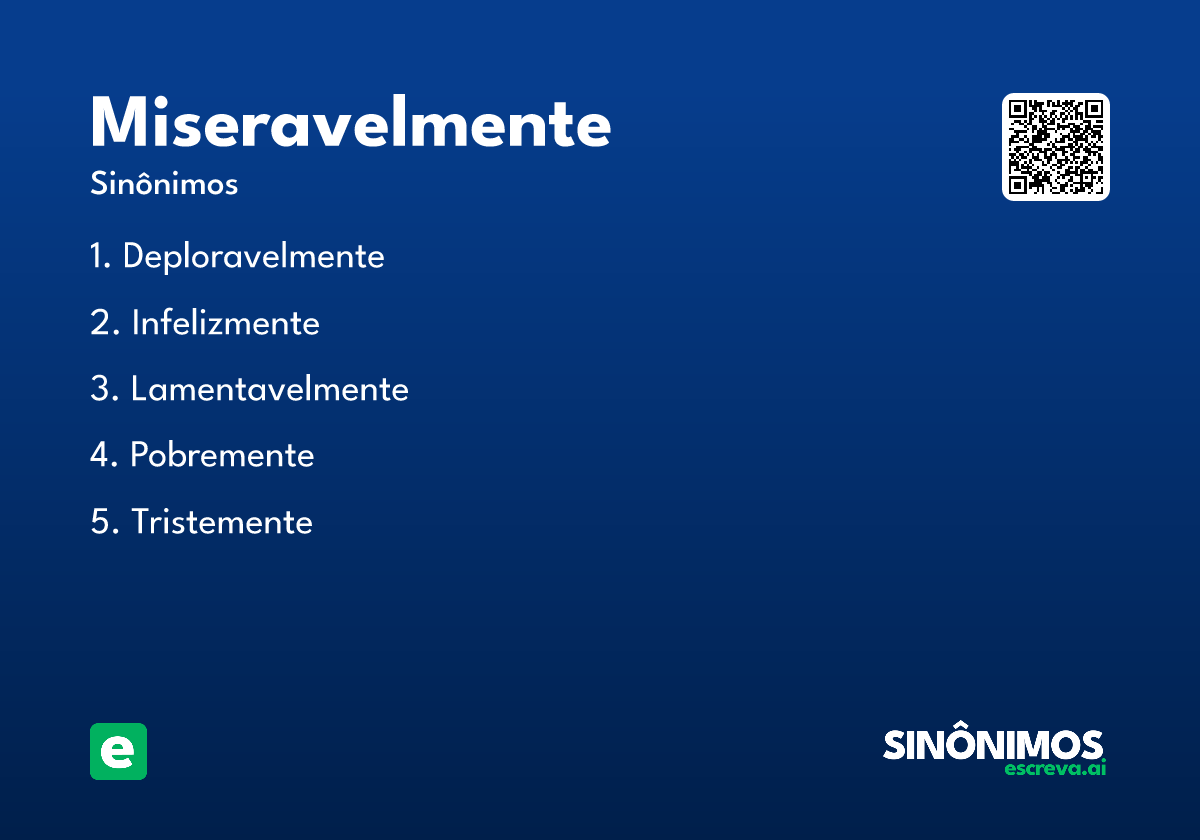 Miseravelmente

Sinônimos

1. Deploravelmente
2. Infelizmente
3. Lamentavelmente
4. Pobremente
5. Tristemente

e

SINÔNIMOS
escreva.ai